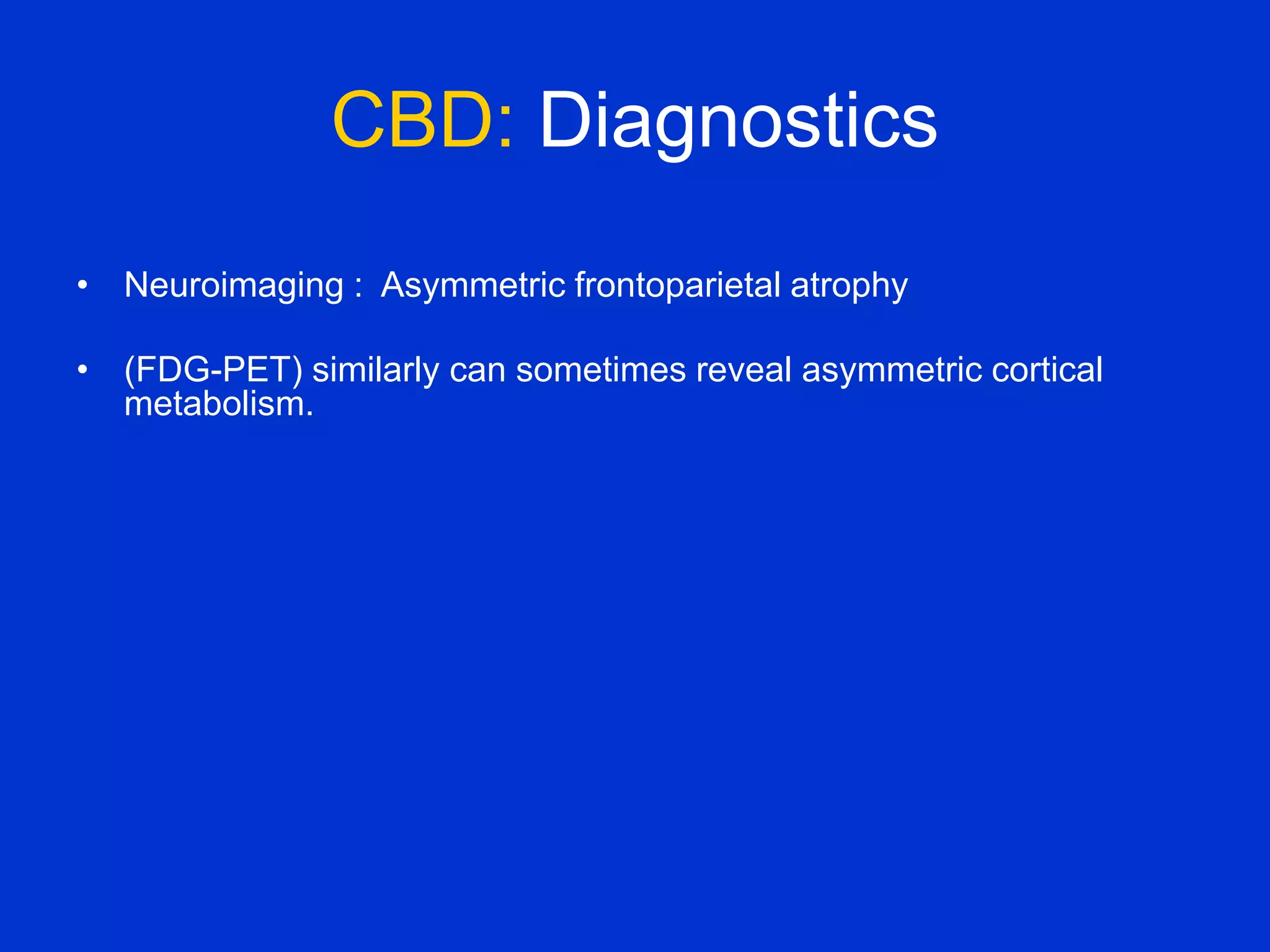 CBD: Diagnostics

• Neuroimaging : Asymmetric frontoparietal atrophy

• (FDG-PET) similarly can sometimes reveal asymmetric cortical metabolism.